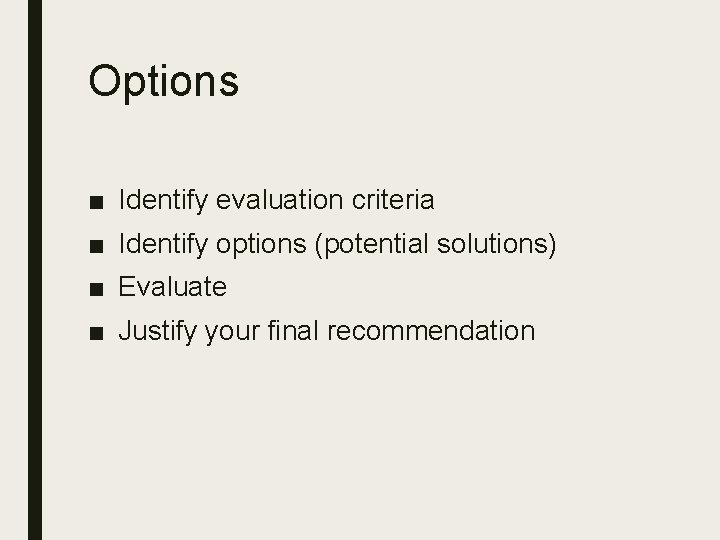 Options

■ Identify evaluation criteria
■ Identify options (potential solutions)
■ Evaluate
■ Justify your final recommendation